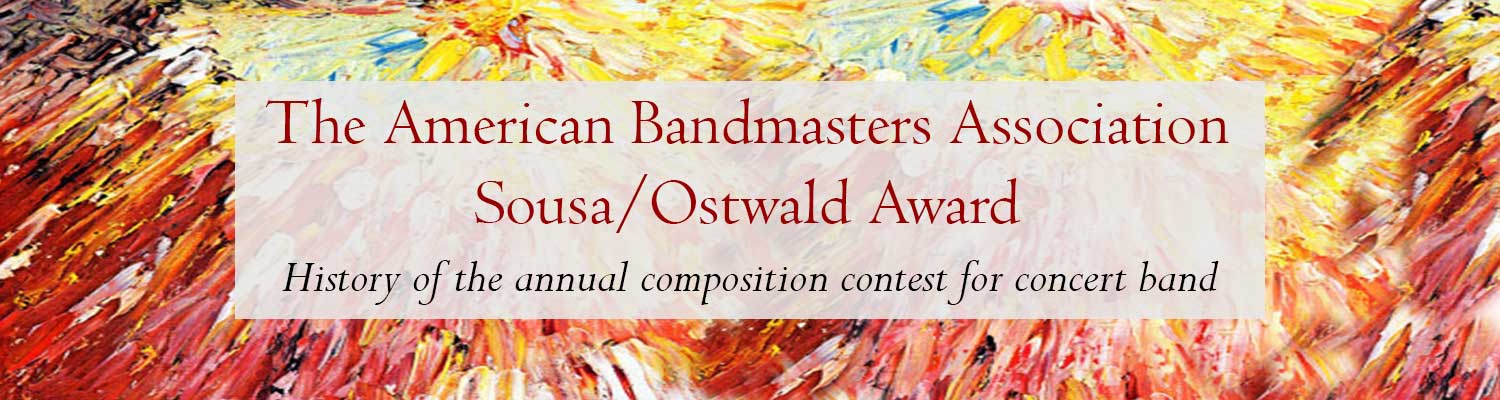 The American Bandmasters Association
Sousa/Ostwald Award

History of the annual composition contest for concert band